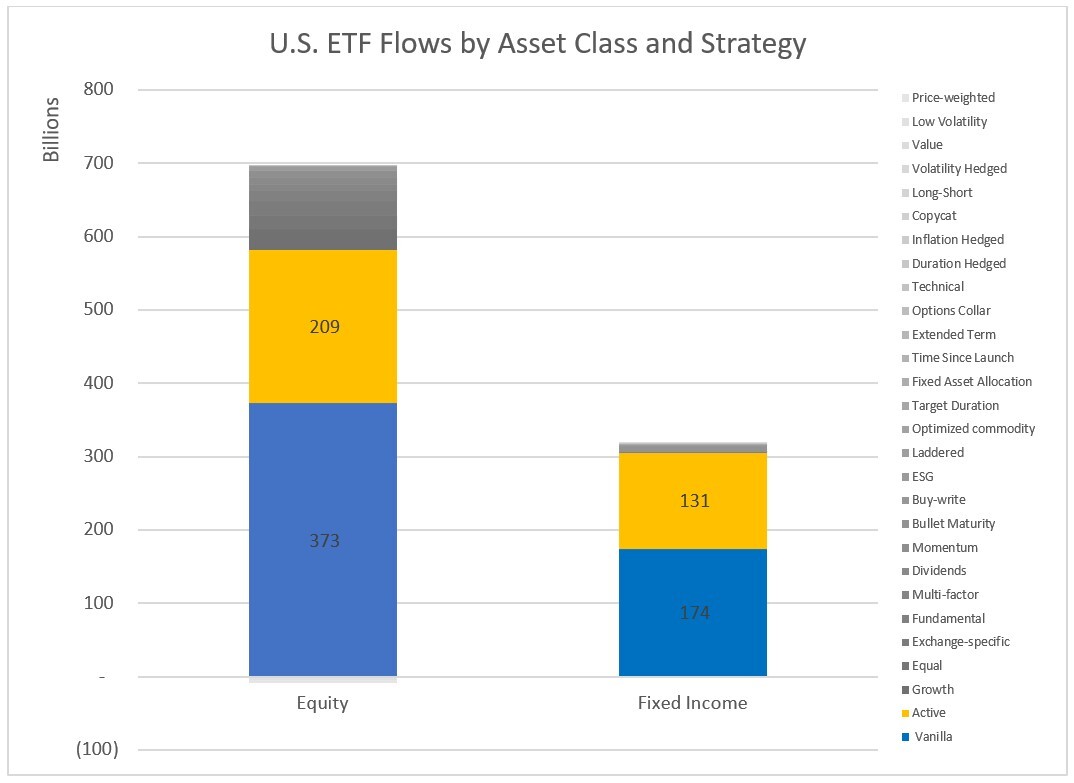 U.S. ETF Flows by Asset Class and Strategy

Billions

800
700
600
500
400
300
200
100
-
(100)

209
373
131
174

Equity
Fixed Income

Price-weighted
Low Volatility
Value
Volatility Hedged
Long-Short
Copycat
Inflation Hedged
Duration Hedged
Technical
Options Collar
Extended Term
Time Since Launch
Fixed Asset Allocation
Target Duration
Optimized commodity
Laddered
ESG
Buy-write
Bullet Maturity
Momentum
Dividends
Multi-factor
Fundamental
Exchange-specific
Equal
Growth
Active
Vanilla